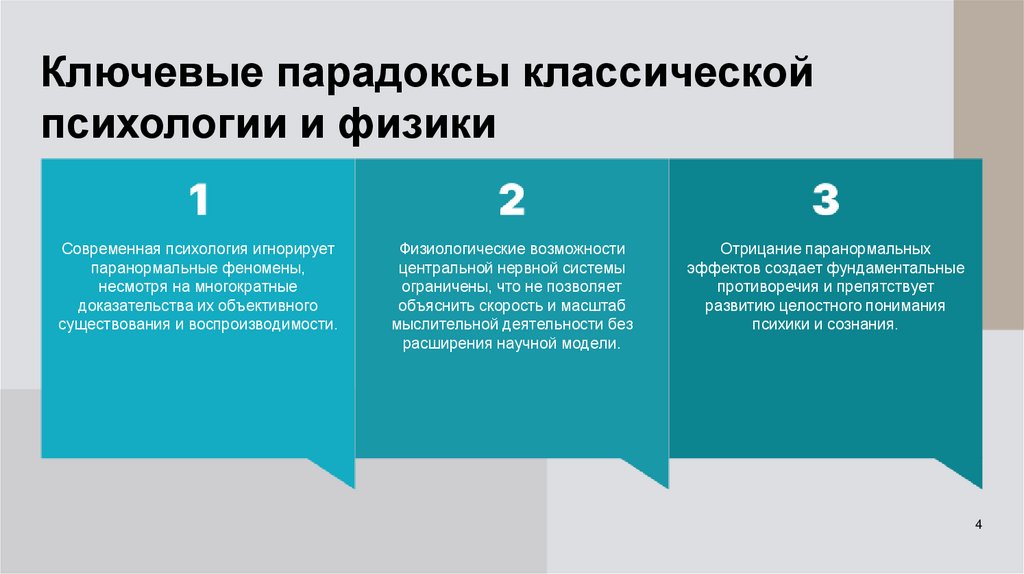 Ключевые парадоксы классической психологии и физики

1

Современная психология игнорирует паранормальные феномены, несмотря на многократные доказательства их объективного существования и воспроизводимости.

2

Физиологические возможности центральной нервной системы ограничены, что не позволяет объяснить скорость и масштаб мыслительной деятельности без расширения научной модели.

3

Отрицание паранормальных эффектов создает фундаментальные противоречия и препятствует развитию целостного понимания психики и сознания.

4